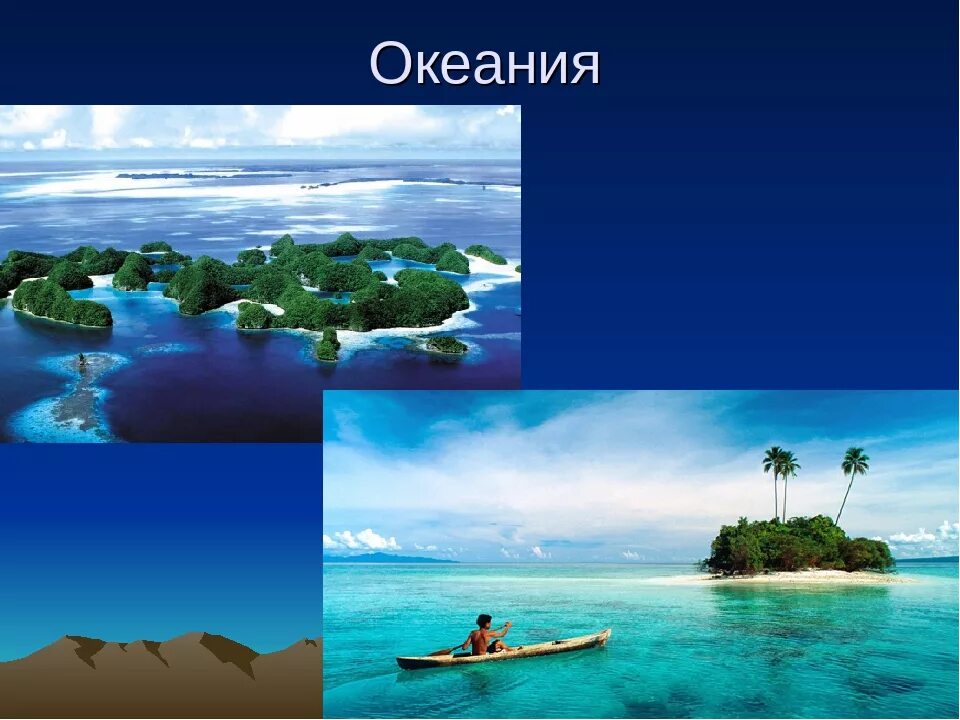 Океания